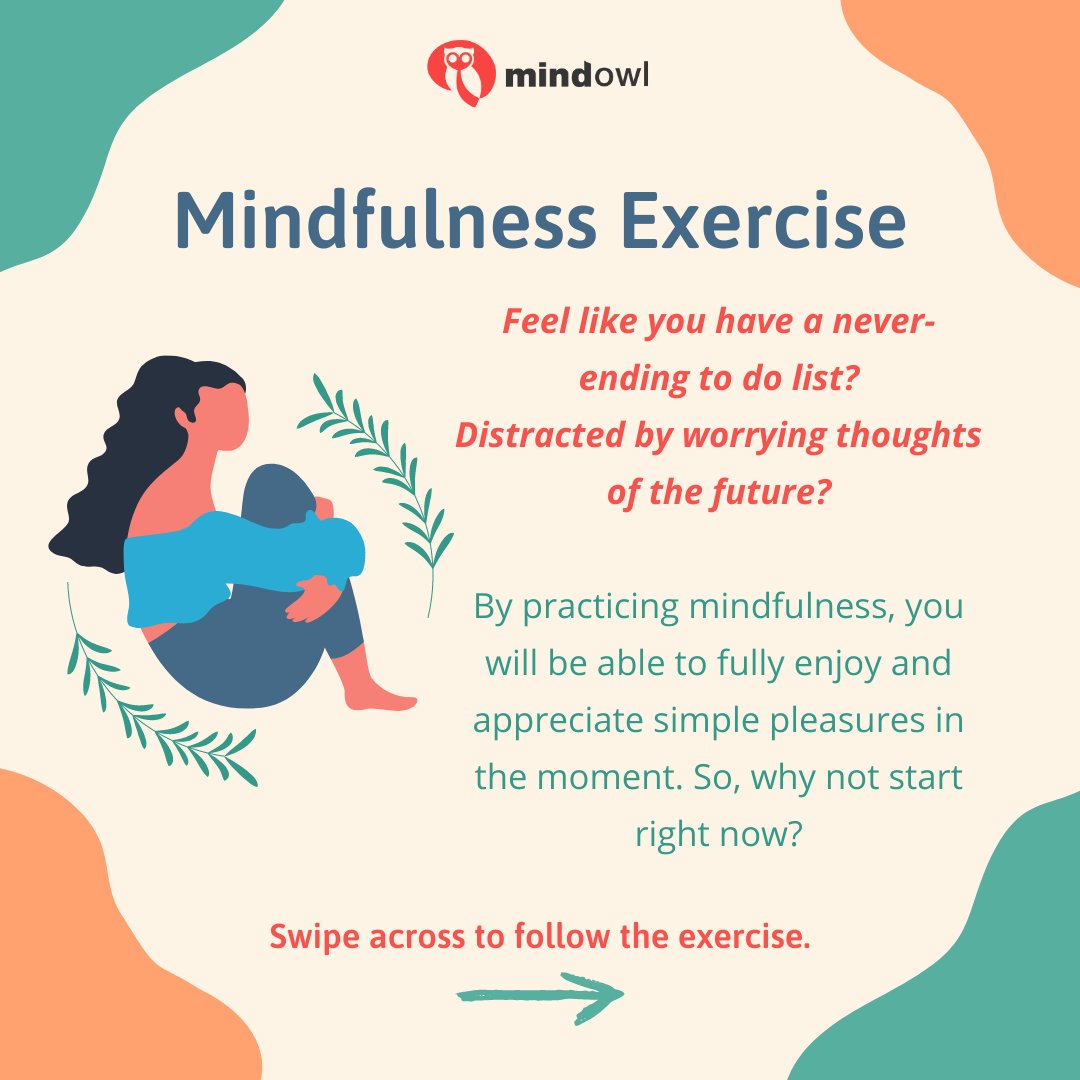 mindowl

Mindfulness Exercise

Feel like you have a never-ending to do list?
Distracted by worrying thoughts of the future?

By practicing mindfulness, you will be able to fully enjoy and appreciate simple pleasures in the moment. So, why not start right now?

Swipe across to follow the exercise.